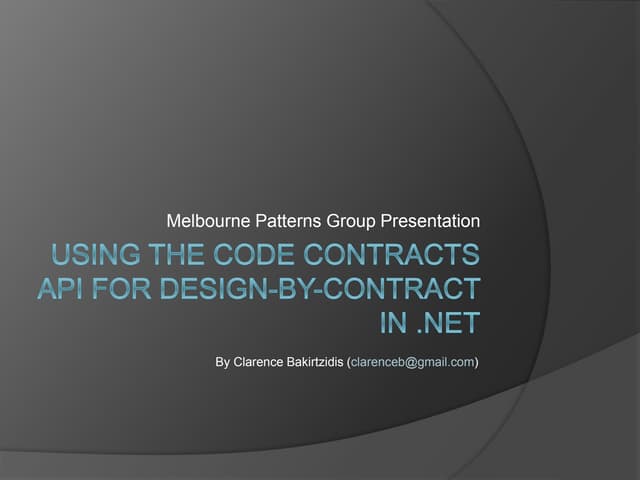 Melbourne Patterns Group Presentation

USING THE CODE CONTRACTS API FOR DESIGN-BY-CONTRACT IN .NET

By Clarence Bakirtzidis (clarenceb@gmail.com)